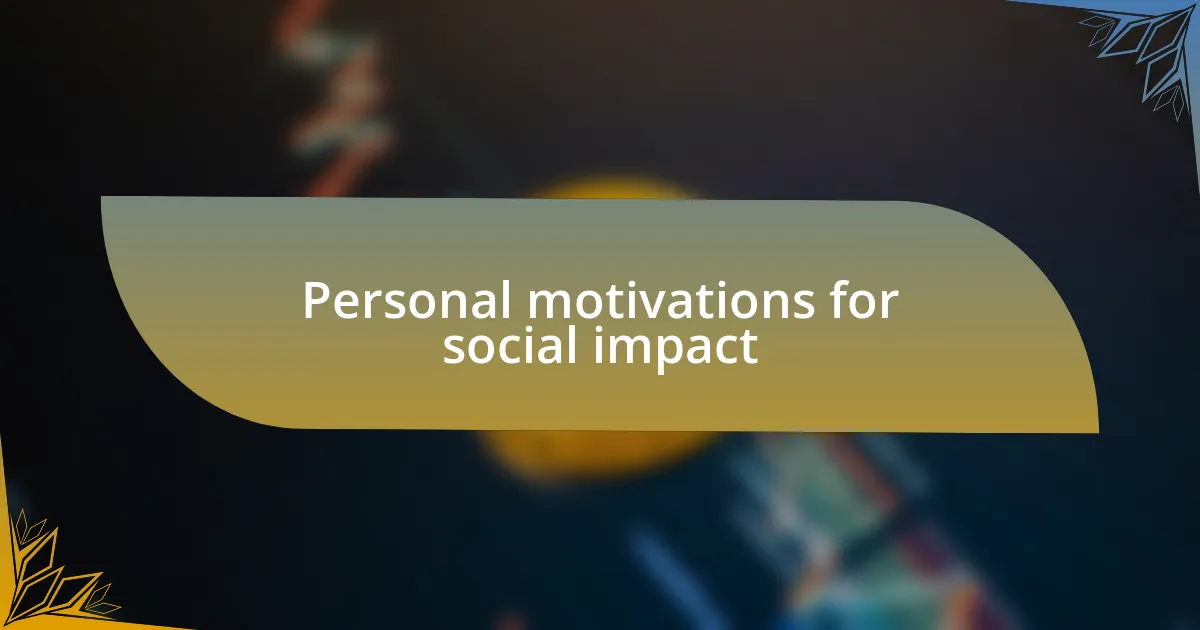 Personal motivations for social impact